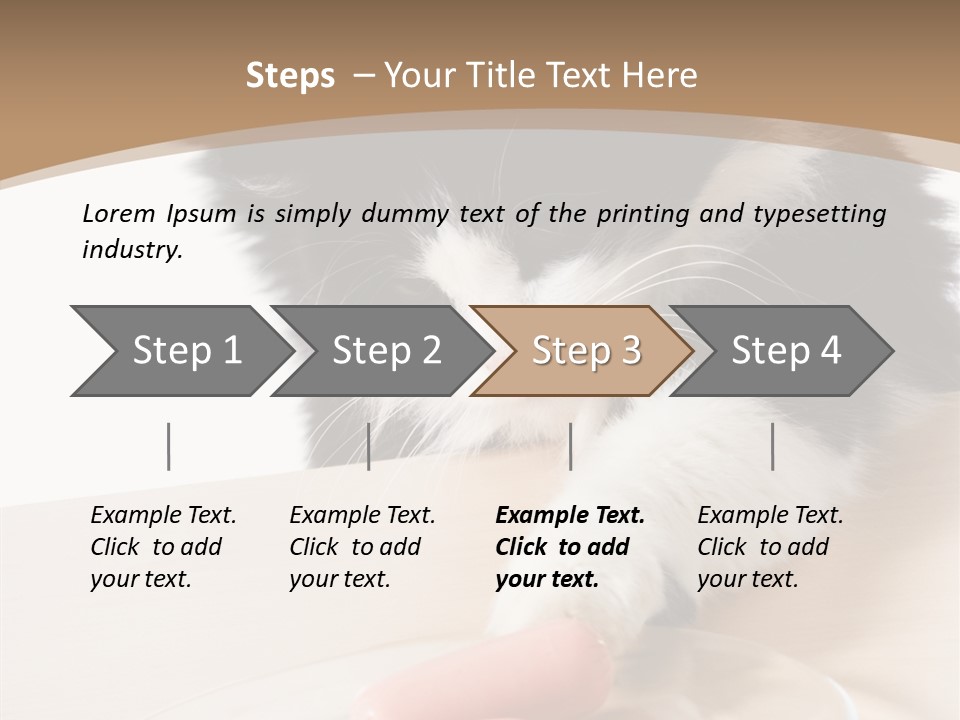 Steps – Your Title Text Here

Lorem Ipsum is simply dummy text of the printing and typesetting industry.

Step 1

Step 2

Step 3

Step 4

Example Text. Click to add your text.

Example Text. Click to add your text.

Example Text. Click to add your text.

Example Text. Click to add your text.